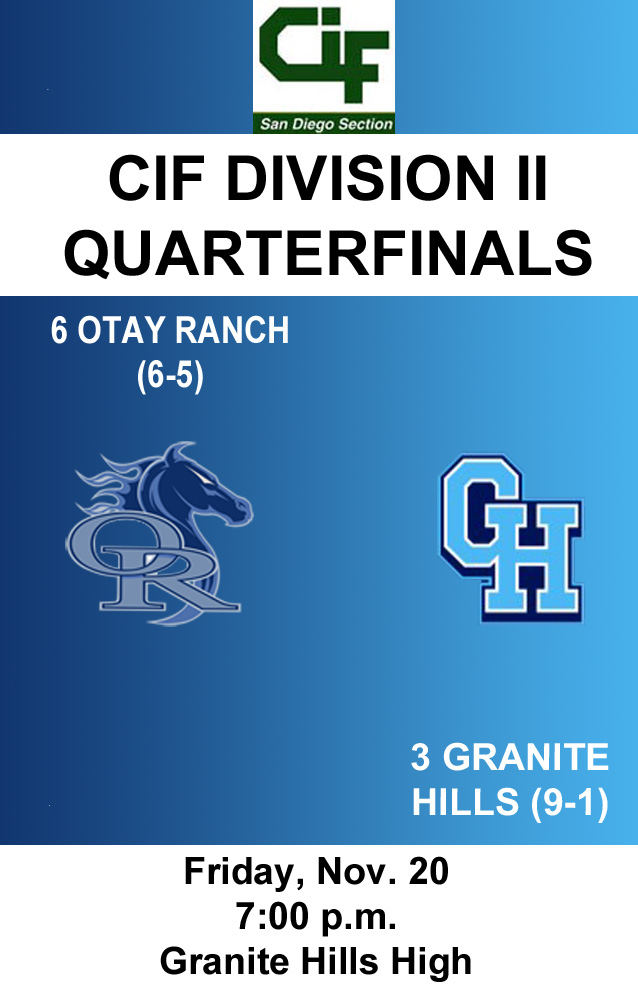 CIF
San Diego Section

CIF DIVISION II QUARTERFINALS

6 OTAY RANCH (6-5)

OR

GH

3 GRANITE HILLS (9-1)

Friday, Nov. 20
7:00 p.m.
Granite Hills High